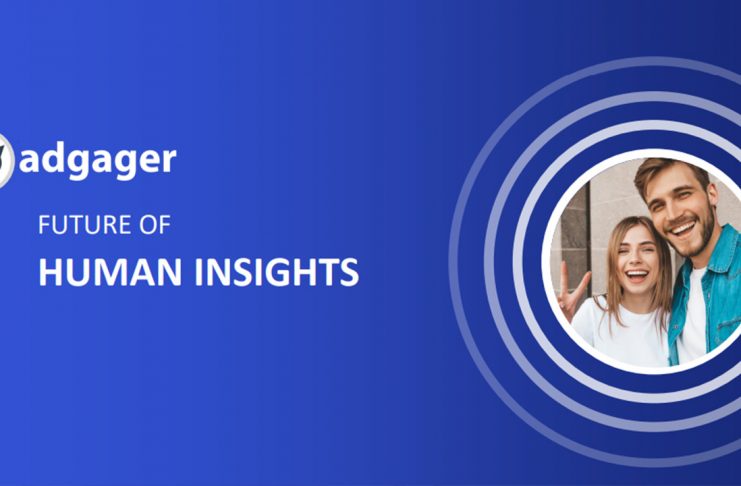 adgager

FUTURE OF

HUMAN INSIGHTS